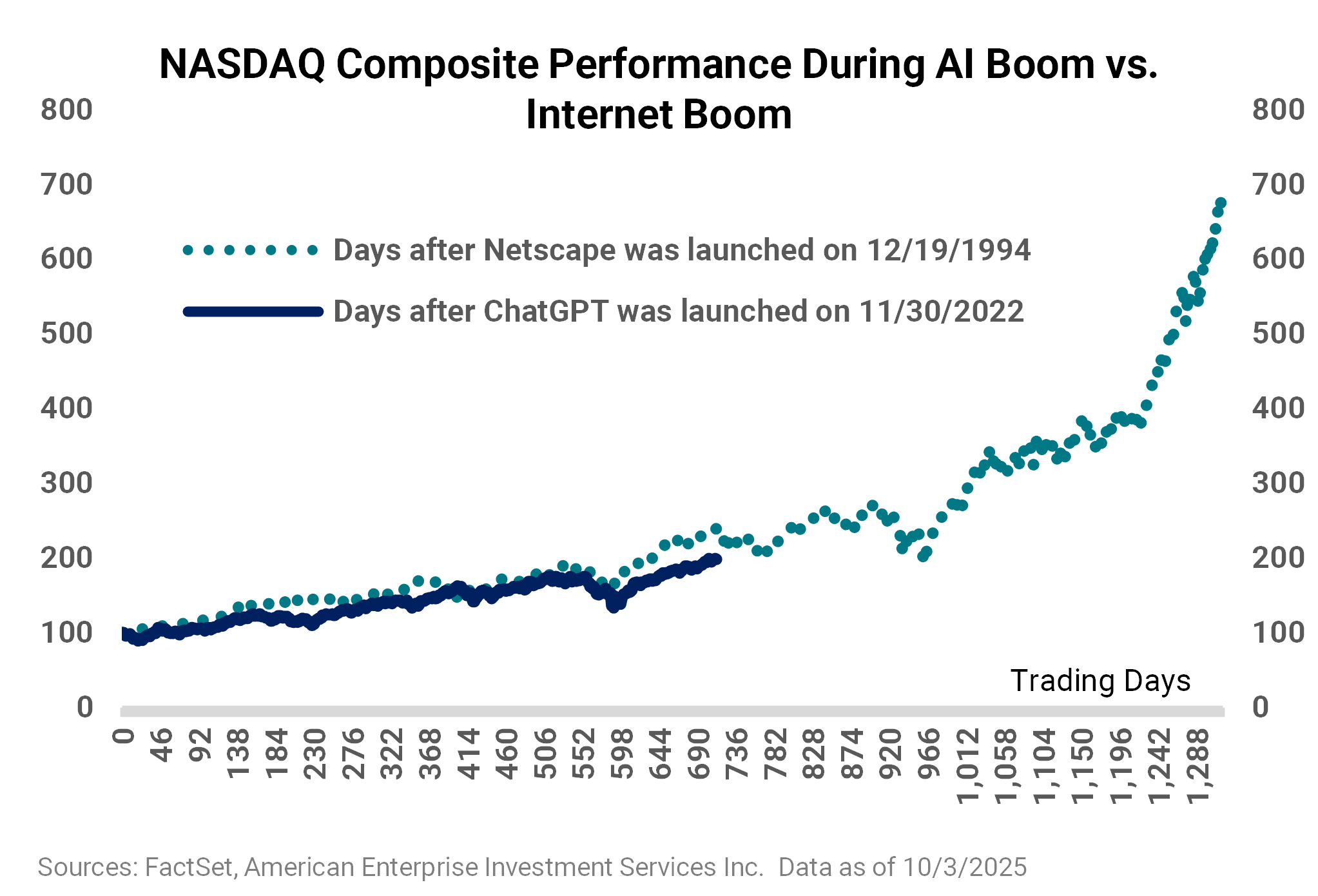 NASDAQ Composite Performance During AI Boom vs. Internet Boom

800
700
600
500
400
300
200
100
0

800
700
600
500
400
300
200
100
0

Days after Netscape was launched on 12/19/1994
Days after ChatGPT was launched on 11/30/2022

Trading Days

0
46
92
138
184
230
276
322
368
414
460
506
552
598
644
690
736
782
828
874
920
966
1,012
1,058
1,104
1,150
1,196
1,242
1,288

Sources: FactSet, American Enterprise Investment Services Inc. Data as of 10/3/2025